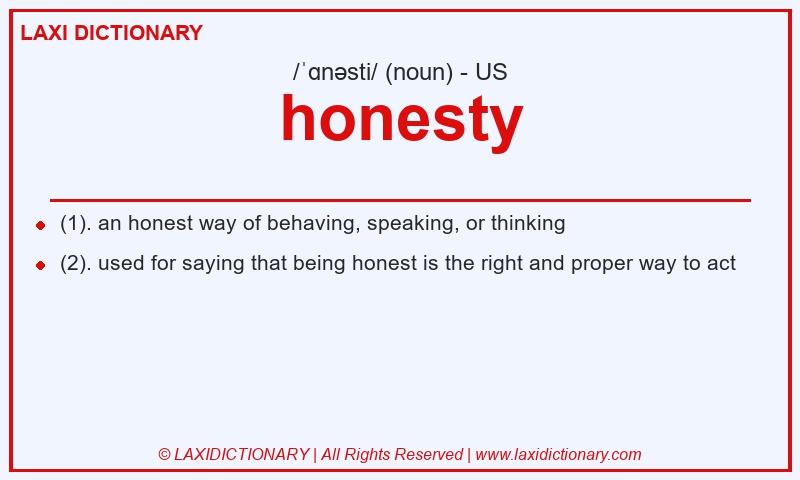 LAXI DICTIONARY

/ˈɑnəsti/ (noun) - US

honesty

- (1). an honest way of behaving, speaking, or thinking
- (2). used for saying that being honest is the right and proper way to act

© LAXIDICTIONARY | All Rights Reserved | www.laxidictionary.com